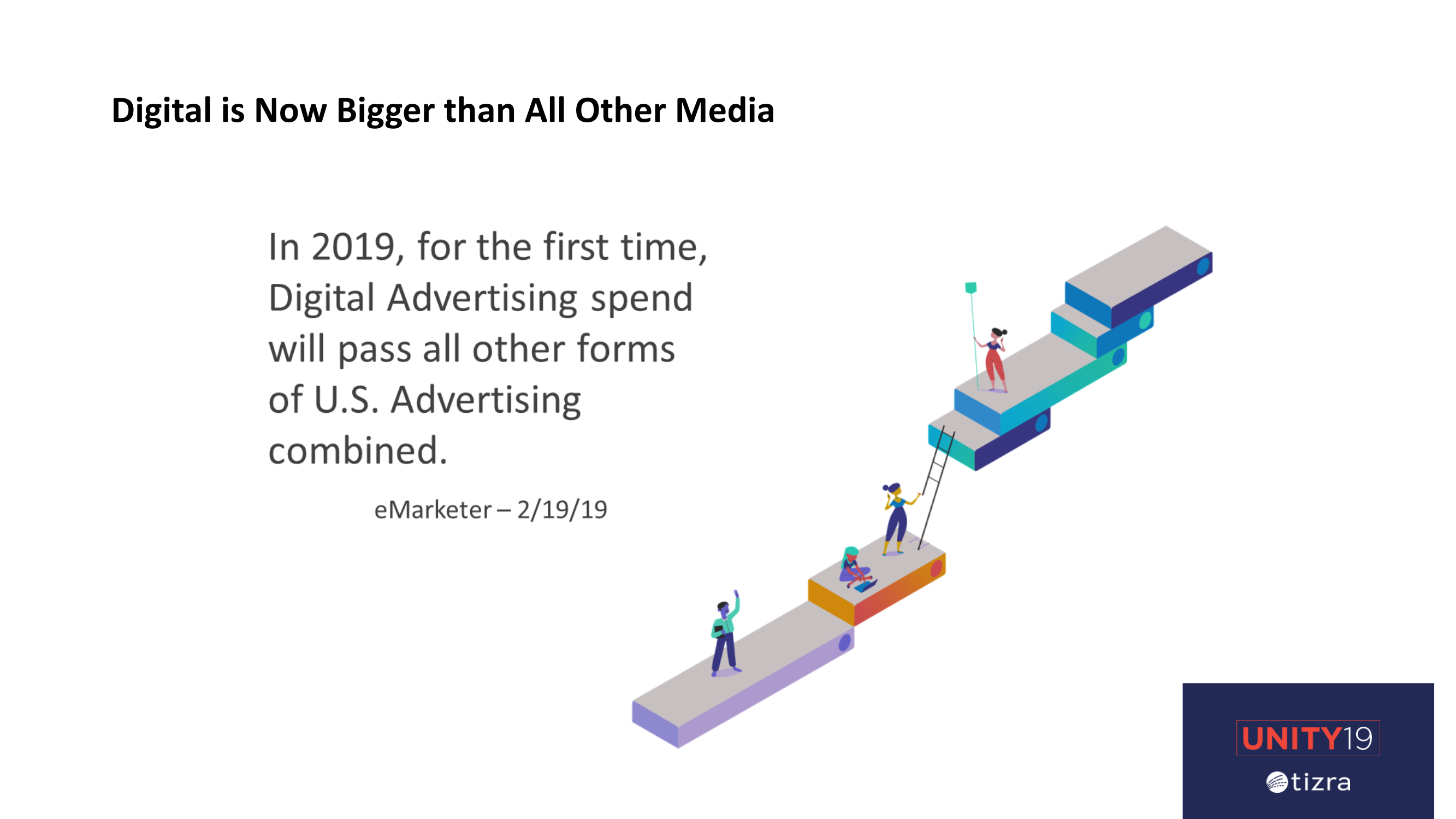 Digital is Now Bigger than All Other Media

In 2019, for the first time, Digital Advertising spend will pass all other forms of U.S. Advertising combined.

eMarketer – 2/19/19

UNITY19

tizra